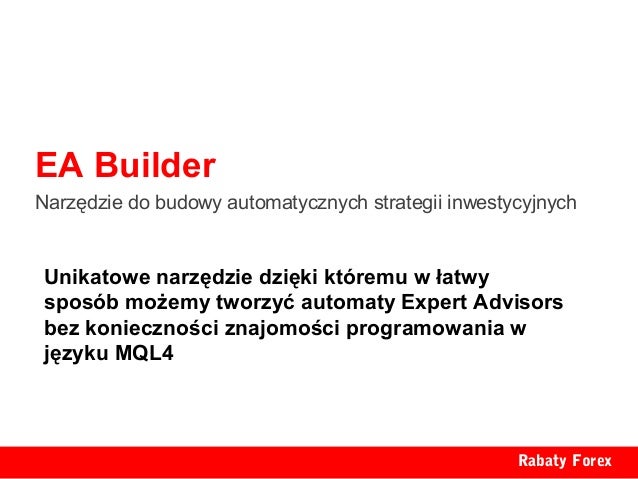 EA Builder

Narzędzie do budowy automatycznych strategii inwestycyjnych

Unikatowe narzędzie dzięki któremu w łatwy sposób możemy tworzyć automaty Expert Advisors bez konieczności znajomości programowania w języku MQL4

Rabaty Forex